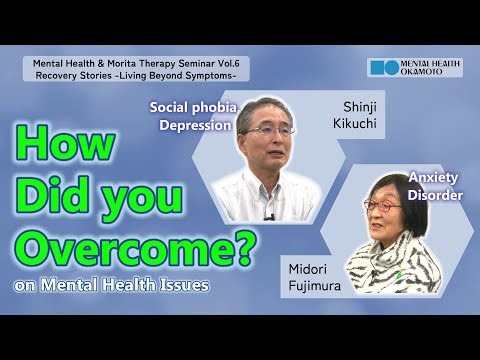 Mental Health & Morita Therapy Seminar Vol.6
Recovery Stories -Living Beyond Symptoms-

MENTAL HEALTH
OKAMOTO

Social phobia
Depression

Shinji
Kikuchi

How
Did you
Overcome?
on Mental Health Issues

Anxiety
Disorder

Midori
Fujimura